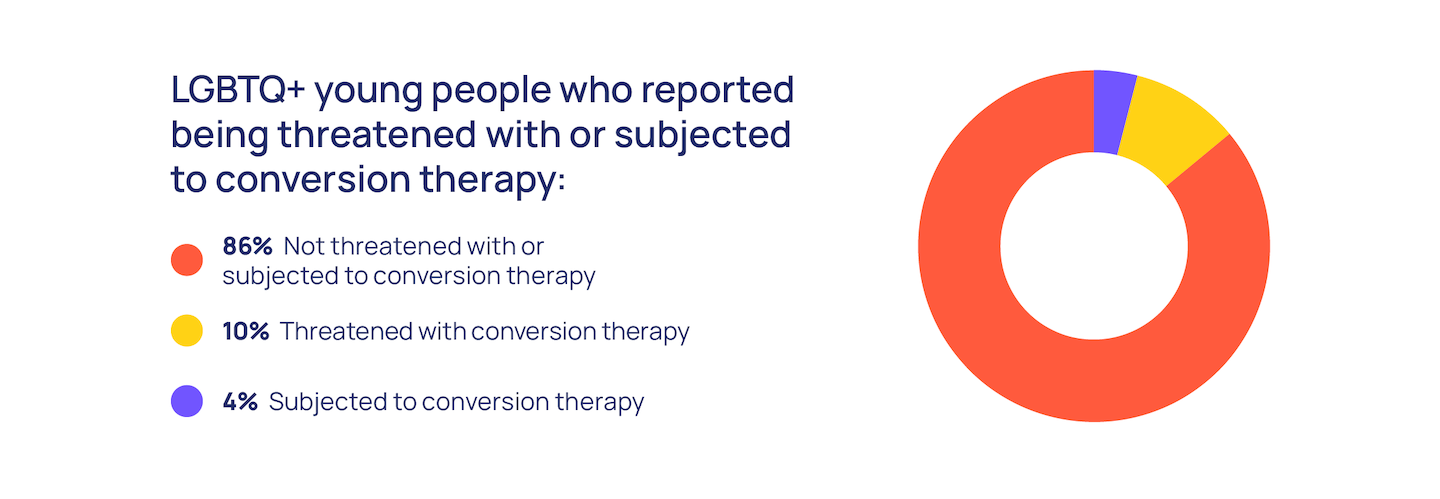 LGBTQ+ young people who reported being threatened with or subjected to conversion therapy:

86% Not threatened with or subjected to conversion therapy

10% Threatened with conversion therapy

4% Subjected to conversion therapy